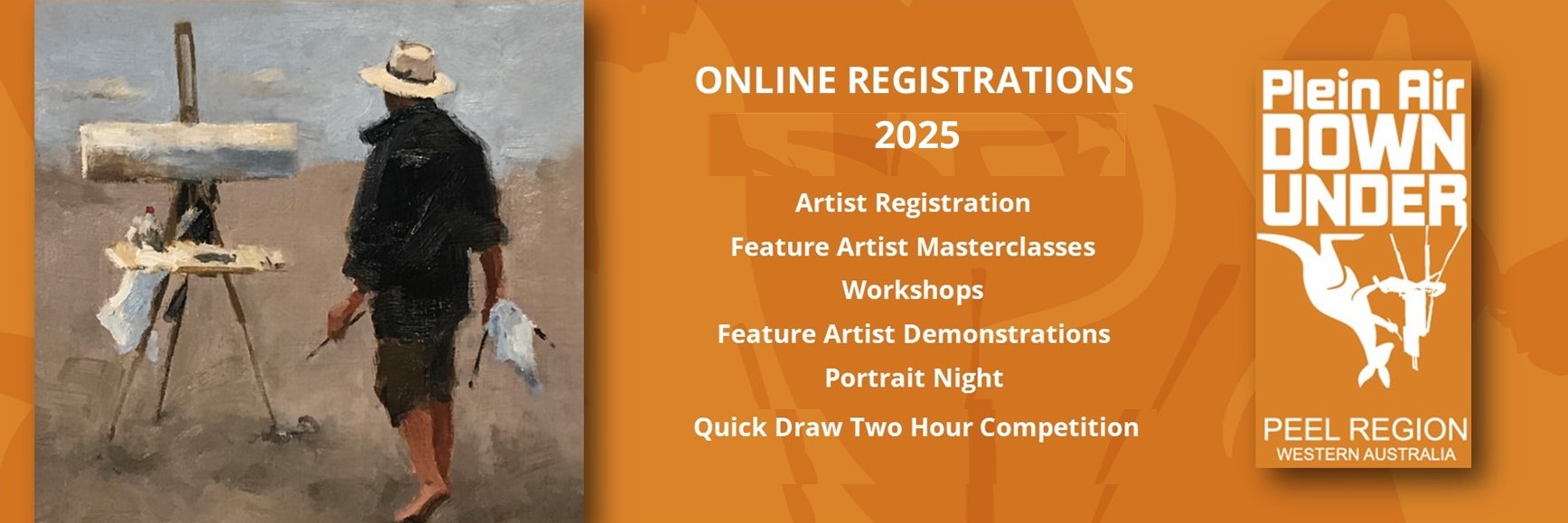 ONLINE REGISTRATIONS
2025

Artist Registration
Feature Artist Masterclasses
Workshops
Feature Artist Demonstrations
Portrait Night
Quick Draw Two Hour Competition

Plein Air DOWN UNDER
PEEL REGION
WESTERN AUSTRALIA